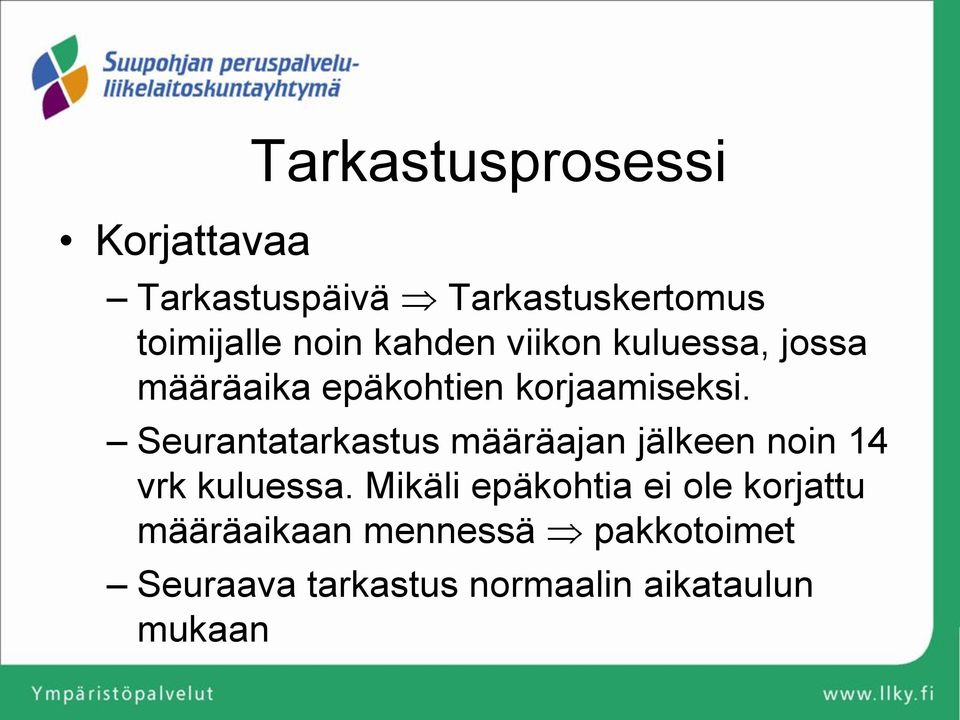 Suupohjan peruspalvelu-liikelaitoskuntayhtymä

Tarkastusprosessi

• Korjattavaa
– Tarkastuspäivä $\Rightarrow$ Tarkastuskertomus toimijalle noin kahden viikon kuluessa, jossa määräaika epäkohtien korjaamiseksi.
– Seurantatarkastus määräajan jälkeen noin 14 vrk kuluessa. Mikäli epäkohtia ei ole korjattu määräaikaan mennessä $\Rightarrow$ pakkotoimet
– Seuraava tarkastus normaalin aikataulun mukaan

Ympäristöpalvelut

www.llky.fi